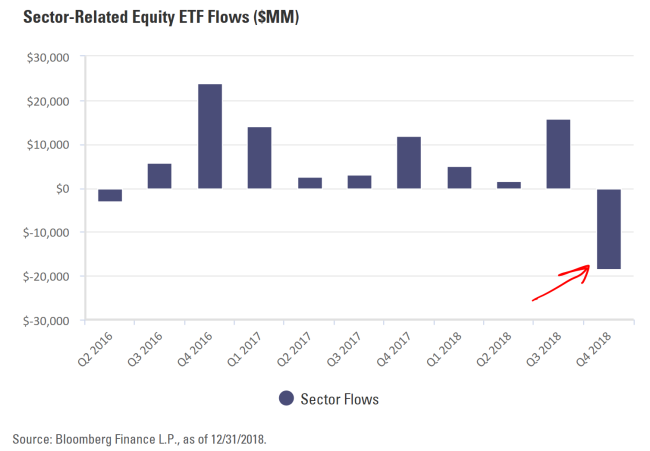 Sector-Related Equity ETF Flows ($MM)

$30,000
$20,000
$10,000
$0
$-10,000
$-20,000
$-30,000

Q2 2016
Q3 2016
Q4 2016
Q1 2017
Q2 2017
Q3 2017
Q4 2017
Q1 2018
Q2 2018
Q3 2018
Q4 2018

Sector Flows

Source: Bloomberg Finance L.P., as of 12/31/2018.